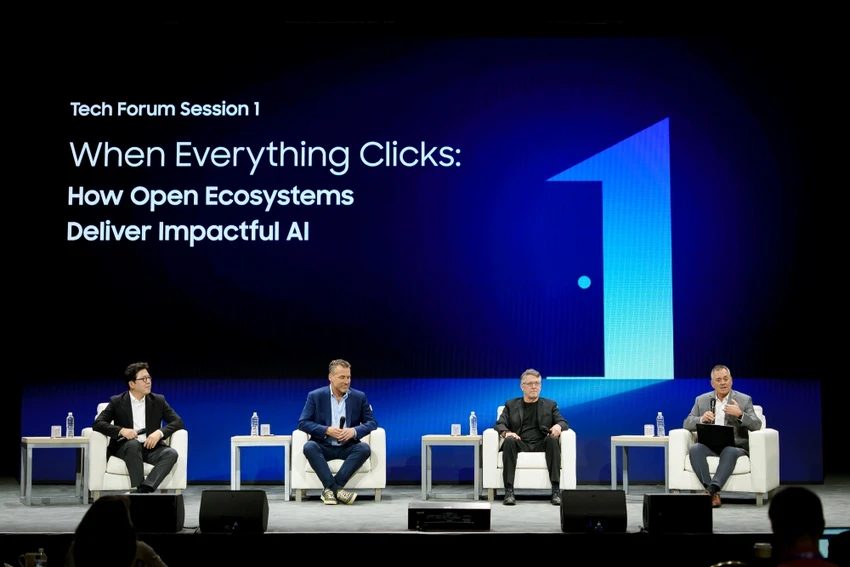 Tech Forum Session 1

When Everything Clicks:

How Open Ecosystems
Deliver Impactful AI